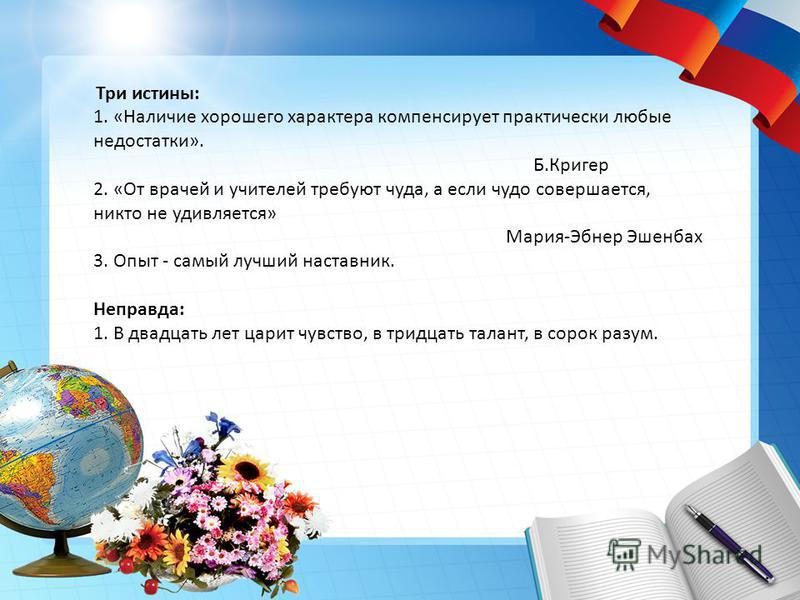 Три истины:
1. «Наличие хорошего характера компенсирует практически любые недостатки».
Б.Кригер
2. «От врачей и учителей требуют чуда, а если чудо совершается, никто не удивляется»
Мария-Эбнер Эшенбах
3. Опыт - самый лучший наставник.

Неправда:
1. В двадцать лет царит чувство, в тридцать талант, в сорок разум.

MyShared